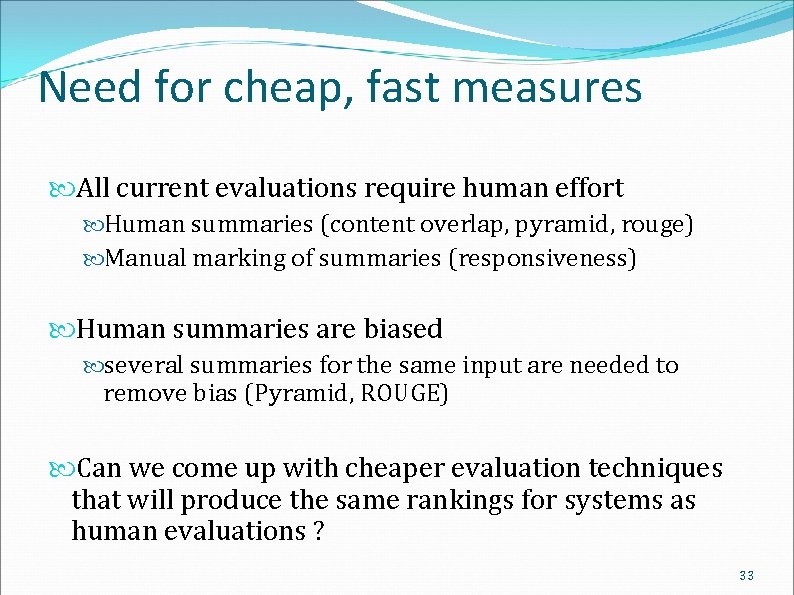 Need for cheap, fast measures

All current evaluations require human effort

Human summaries (content overlap, pyramid, rouge)

Manual marking of summaries (responsiveness)

Human summaries are biased

several summaries for the same input are needed to remove bias (Pyramid, ROUGE)

Can we come up with cheaper evaluation techniques that will produce the same rankings for systems as human evaluations ?

33